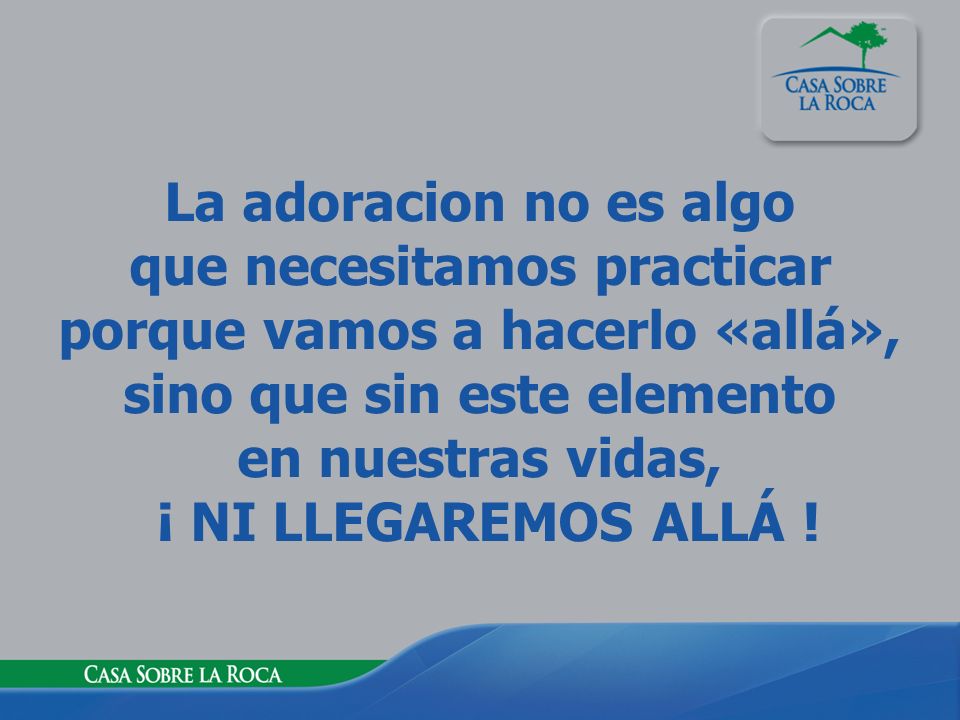 CASA SOBRE LA ROCA

La adoracion no es algo que necesitamos practicar porque vamos a hacerlo «allá», sino que sin este elemento en nuestras vidas, ¡ NI LLEGAREMOS ALLÁ !

CASA SOBRE LA ROCA